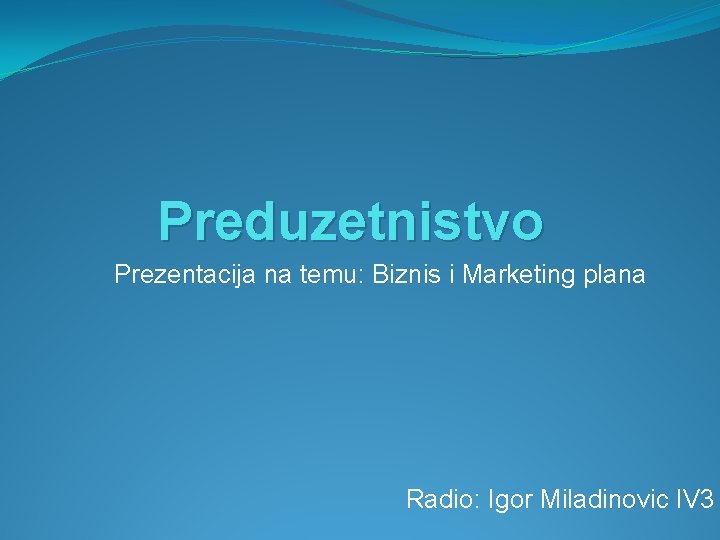 Preduzetnistvo

Prezentacija na temu: Biznis i Marketing plana

Radio: Igor Miladinovic IV3